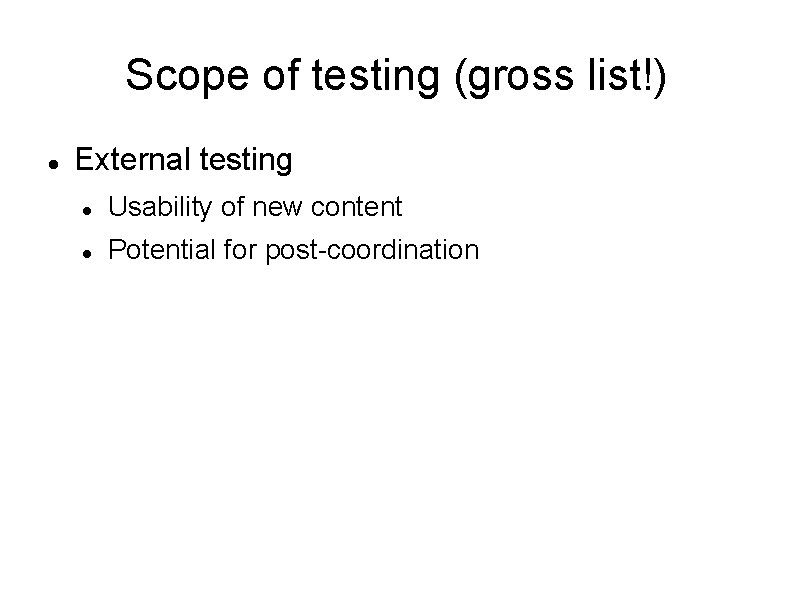 Scope of testing (gross list!)

- External testing
  - Usability of new content
  - Potential for post-coordination